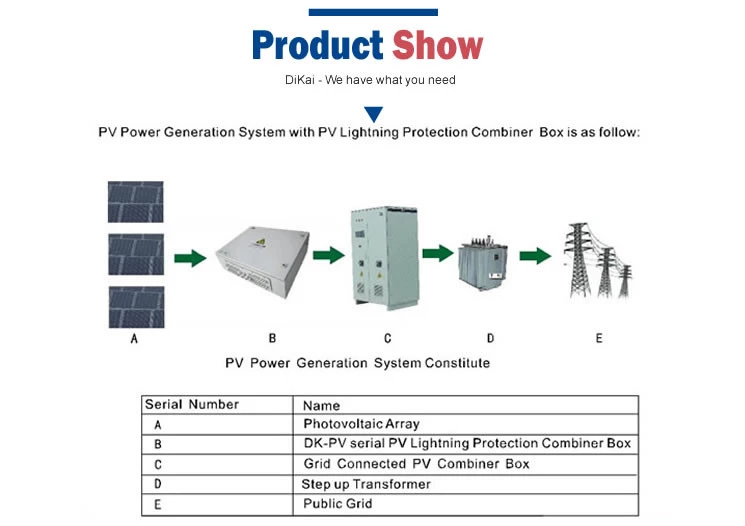 Product Show

DiKai - We have what you need

PV Power Generation System with PV Lightning Protection Combiner Box is as follow:

A B C D E

PV Power Generation System Constitute

| Serial Number | Name |
|---|---|
| A | Photovoltaic Array |
| B | DK-PV serial PV Lightning Protection Combiner Box |
| C | Grid Connected PV Combiner Box |
| D | Step up Transformer |
| E | Public Grid |